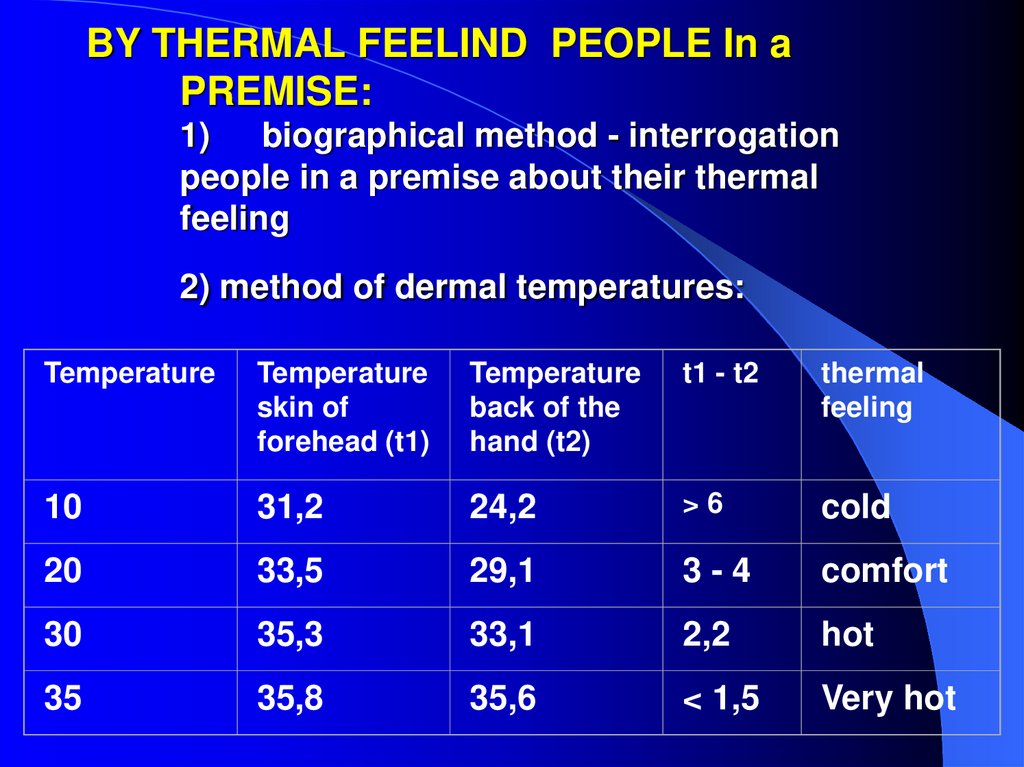 BY THERMAL FEELIND PEOPLE In a PREMISE:

1) biographical method - interrogation people in a premise about their thermal feeling

2) method of dermal temperatures:

| Temperature | Temperature skin of forehead (t1) | Temperature back of the hand (t2) | t1 - t2 | thermal feeling |
|---|---|---|---|---|
| 10 | 31,2 | 24,2 | > 6 | cold |
| 20 | 33,5 | 29,1 | 3 - 4 | comfort |
| 30 | 35,3 | 33,1 | 2,2 | hot |
| 35 | 35,8 | 35,6 | < 1,5 | Very hot |